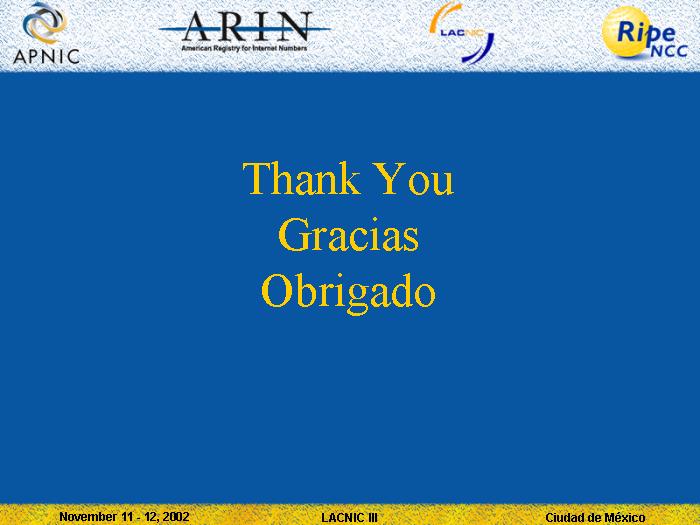 APNIC

ARIN
American Registry for Internet Numbers

LACNIC

Ripe NCC

Thank You
Gracias
Obrigado

November 11 - 12, 2002

LACNIC III

Ciudad de México